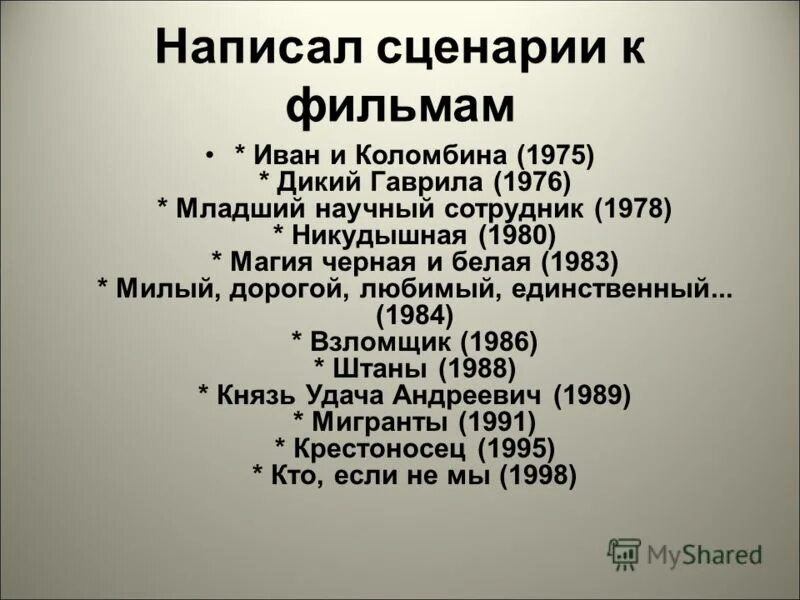 Написал сценарии к фильмам

• * Иван и Коломбина (1975)
* Дикий Гаврила (1976)
* Младший научный сотрудник (1978)
* Никудышная (1980)
* Магия черная и белая (1983)
* Милый, дорогой, любимый, единственный... (1984)
* Взломщик (1986)
* Штаны (1988)
* Князь Удача Андреевич (1989)
* Мигранты (1991)
* Крестоносец (1995)
* Кто, если не мы (1998)

MyShared